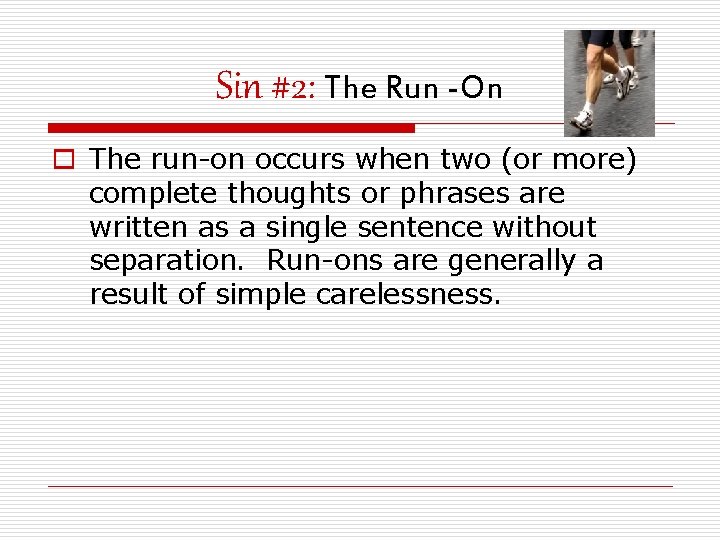 Sin #2: The Run -On

The run-on occurs when two (or more) complete thoughts or phrases are written as a single sentence without separation.  Run-ons are generally a result of simple carelessness.